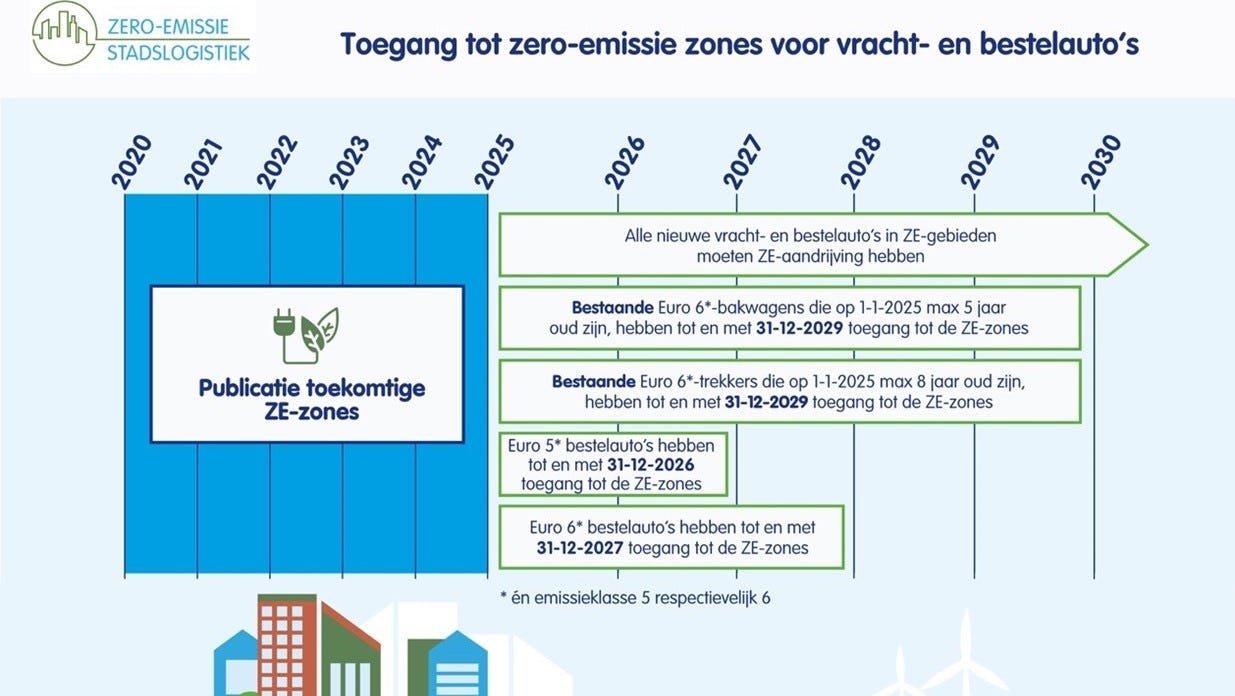 ZERO-EMISSIE
STADSLOGISTIEK

Toegang tot zero-emissie zones voor vracht- en bestelauto's

2020 2021 2022 2023 2024 2025 2026 2027 2028 2029 2030

Publicatie toekomtige ZE-zones

Alle nieuwe vracht- en bestelauto's in ZE-gebieden moeten ZE-aandrijving hebben

Bestaande Euro 6*-bakwagens die op 1-1-2025 max 5 jaar oud zijn, hebben tot en met 31-12-2029 toegang tot de ZE-zones

Bestaande Euro 6*-trekkers die op 1-1-2025 max 8 jaar oud zijn, hebben tot en met 31-12-2029 toegang tot de ZE-zones

Euro 5* bestelauto's hebben tot en met 31-12-2026 toegang tot de ZE-zones

Euro 6* bestelauto's hebben tot en met 31-12-2027 toegang tot de ZE-zones

* én emissieklasse 5 respectievelijk 6